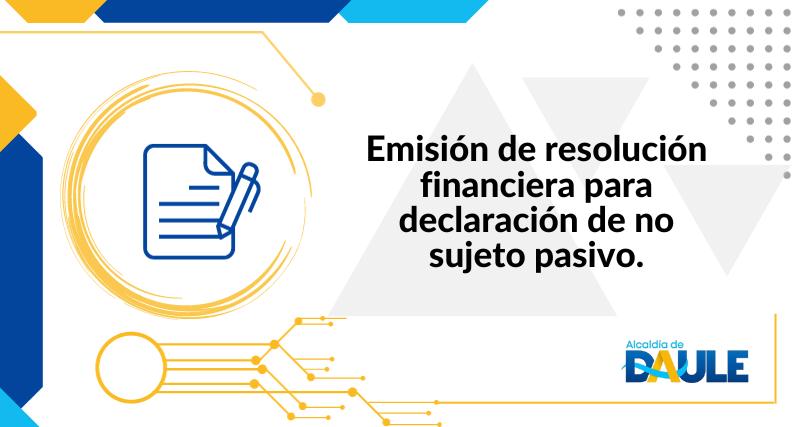 Emisión de resolución financiera para declaración de no sujeto pasivo.

Alcaldía de
DAULE